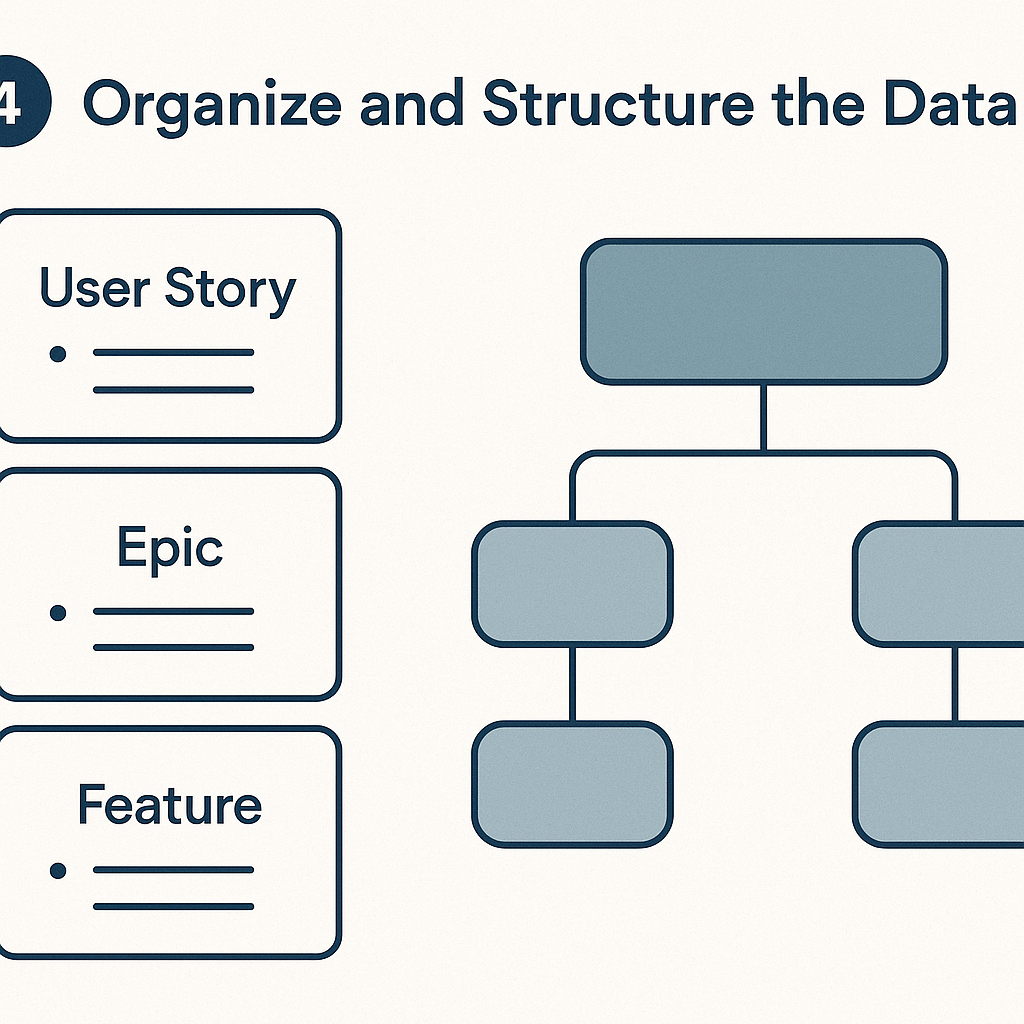 4 Organize and Structure the Data

User Story

Epic

Feature